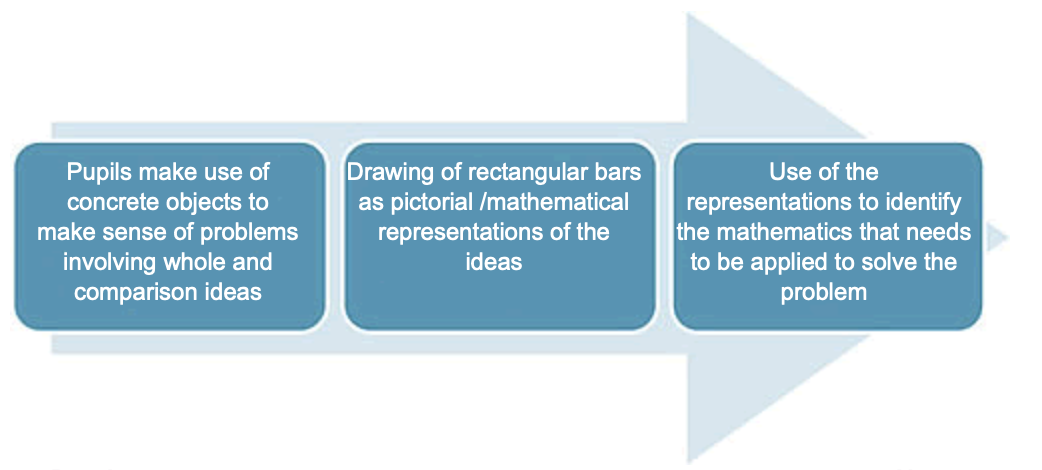 Pupils make use of concrete objects to make sense of problems involving whole and comparison ideas

Drawing of rectangular bars as pictorial /mathematical representations of the ideas

Use of the representations to identify the mathematics that needs to be applied to solve the problem